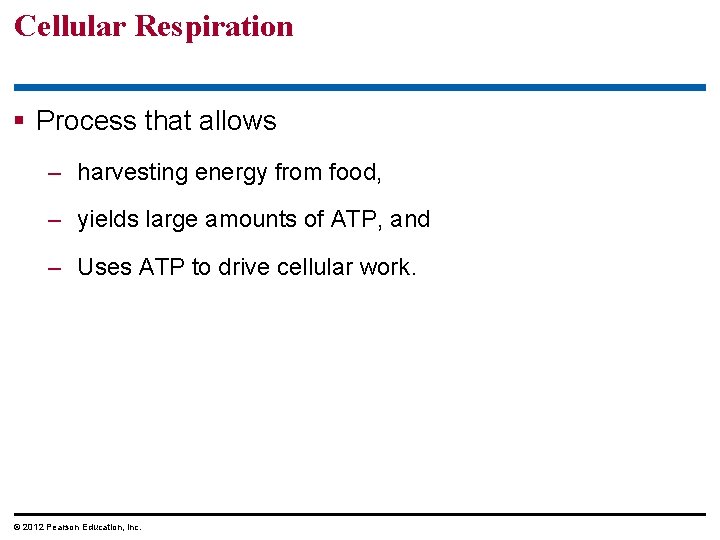 Cellular Respiration

▪ Process that allows

– harvesting energy from food,

– yields large amounts of ATP, and

– Uses ATP to drive cellular work.

© 2012 Pearson Education, Inc.